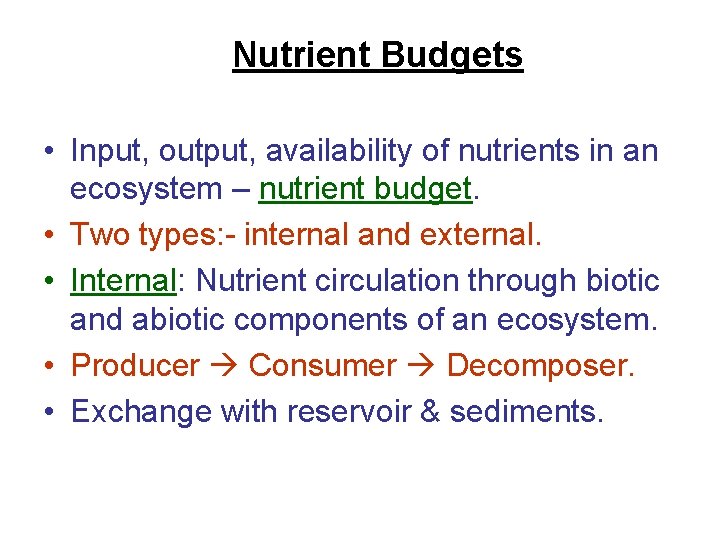 Nutrient Budgets

• Input, output, availability of nutrients in an ecosystem – nutrient budget.
• Two types:- internal and external.
• Internal: Nutrient circulation through biotic and abiotic components of an ecosystem.
• Producer → Consumer → Decomposer.
• Exchange with reservoir & sediments.